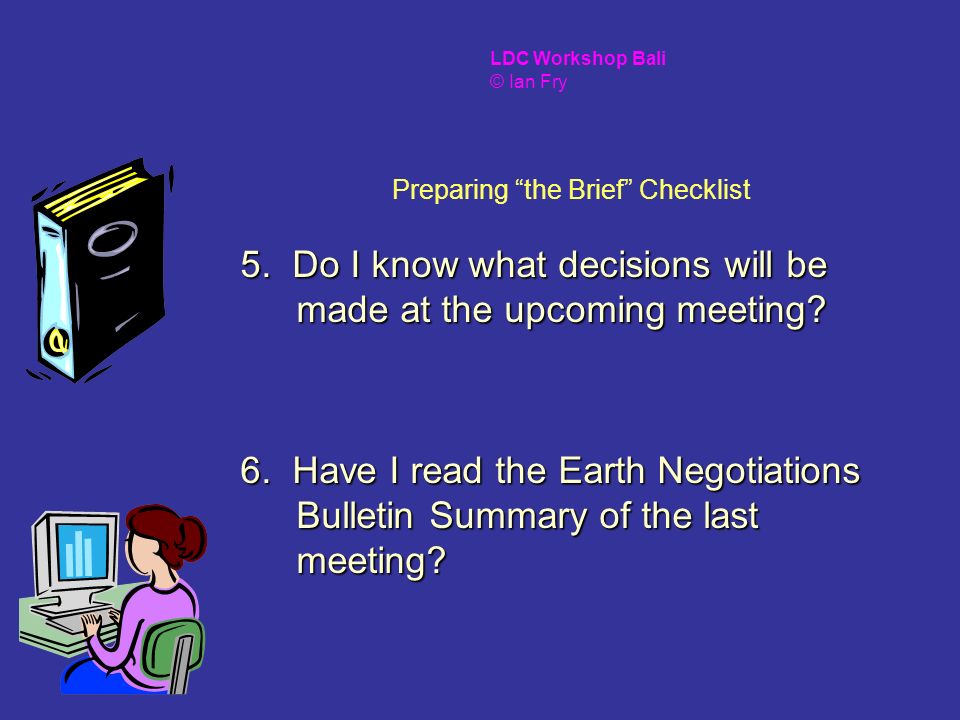 LDC Workshop Bali
© Ian Fry

Preparing “the Brief” Checklist

5. Do I know what decisions will be made at the upcoming meeting?

6. Have I read the Earth Negotiations Bulletin Summary of the last meeting?